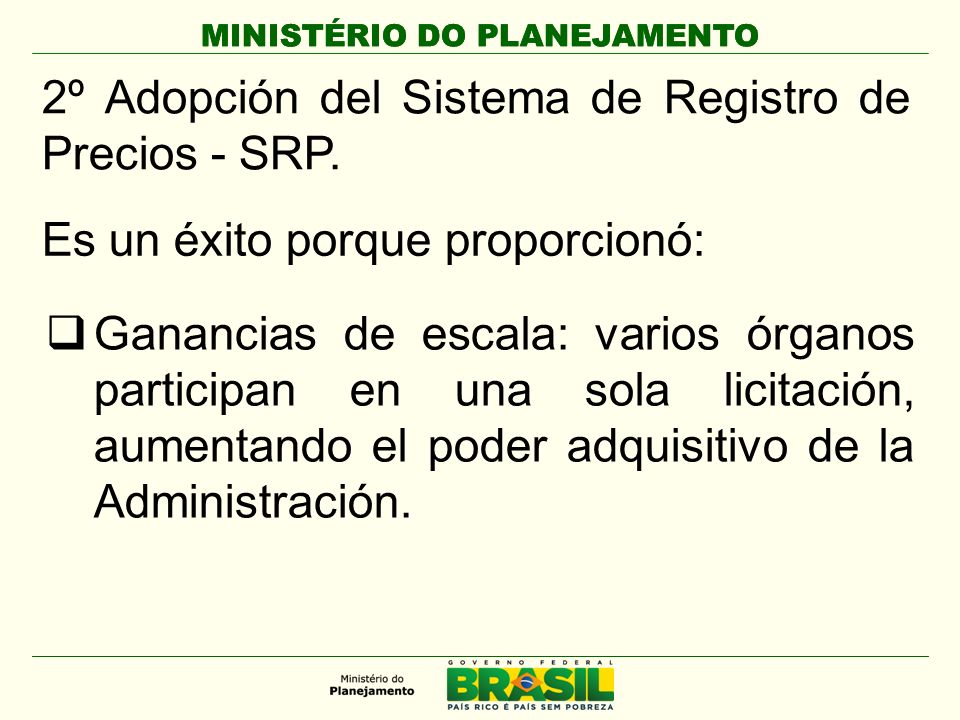 MINISTÉRIO DO PLANEJAMENTO

2º Adopción del Sistema de Registro de Precios - SRP.

Es un éxito porque proporcionó:

❑ Ganancias de escala: varios órganos participan en una sola licitación, aumentando el poder adquisitivo de la Administración.

Ministério do Planejamento

GOVERNO FEDERAL
BRASIL
PAÍS RICO É PAÍS SEM POBREZA